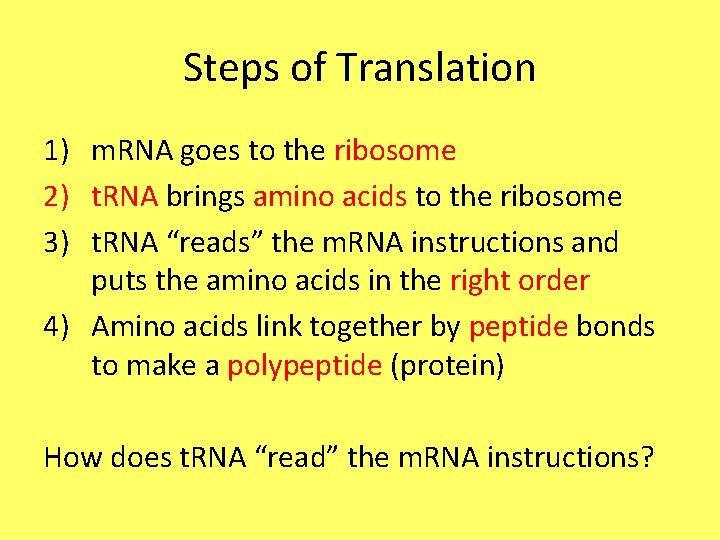 Steps of Translation

1) mRNA goes to the ribosome
2) tRNA brings amino acids to the ribosome
3) tRNA “reads” the mRNA instructions and puts the amino acids in the right order
4) Amino acids link together by peptide bonds to make a polypeptide (protein)

How does tRNA “read” the mRNA instructions?